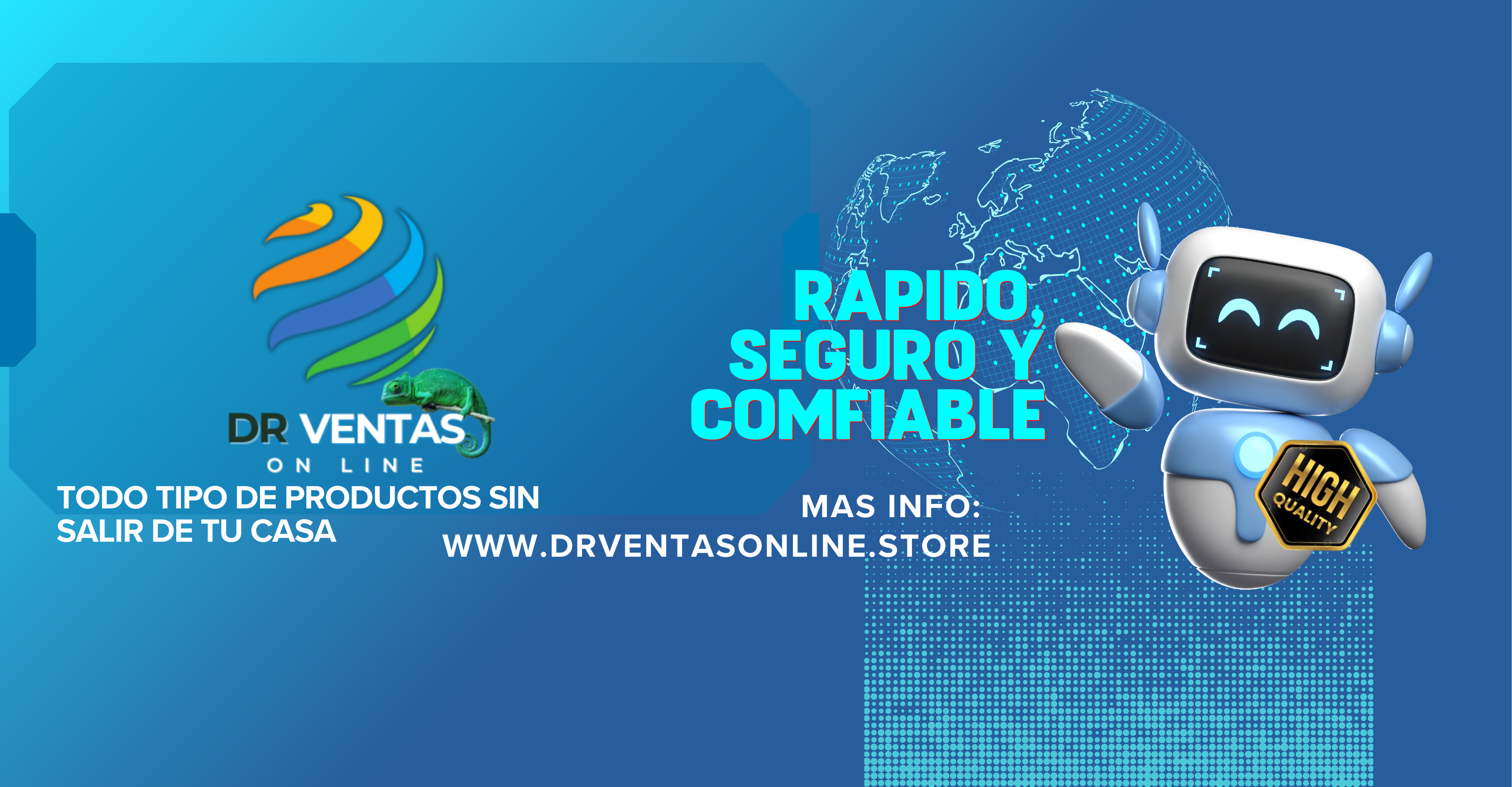 DR VENTAS
ON LINE

TODO TIPO DE PRODUCTOS SIN SALIR DE TU CASA

RAPIDO, SEGURO Y COMFIABLE

MAS INFO:
WWW.DRVENTASONLINE.STORE

HIGH QUALITY